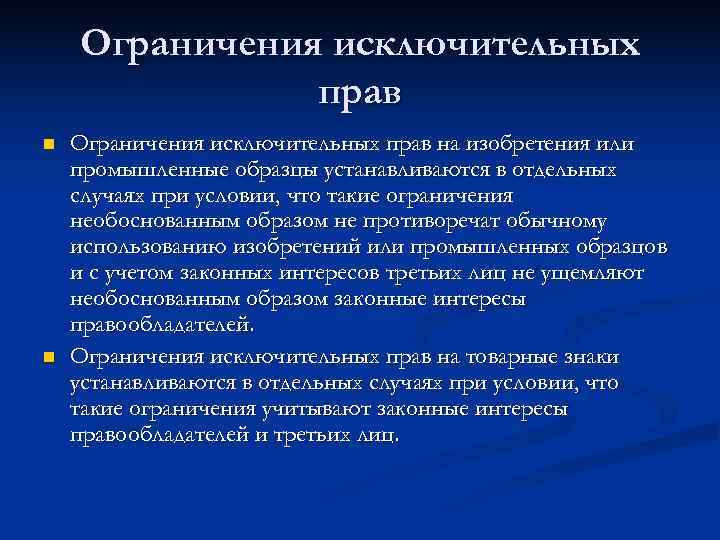 Ограничения исключительных прав

Ограничения исключительных прав на изобретения или промышленные образцы устанавливаются в отдельных случаях при условии, что такие ограничения необоснованным образом не противоречат обычному использованию изобретений или промышленных образцов и с учетом законных интересов третьих лиц не ущемляют необоснованным образом законные интересы правообладателей.

Ограничения исключительных прав на товарные знаки устанавливаются в отдельных случаях при условии, что такие ограничения учитывают законные интересы правообладателей и третьих лиц.